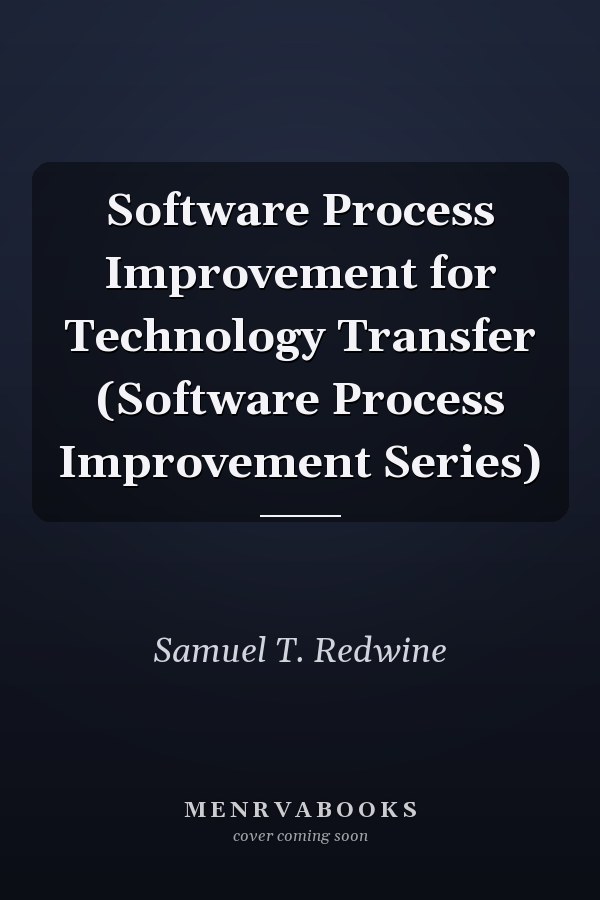 Software Process Improvement for Technology Transfer (Software Process Improvement Series)

Samuel T. Redwine

MENRVABOOKS
cover coming soon